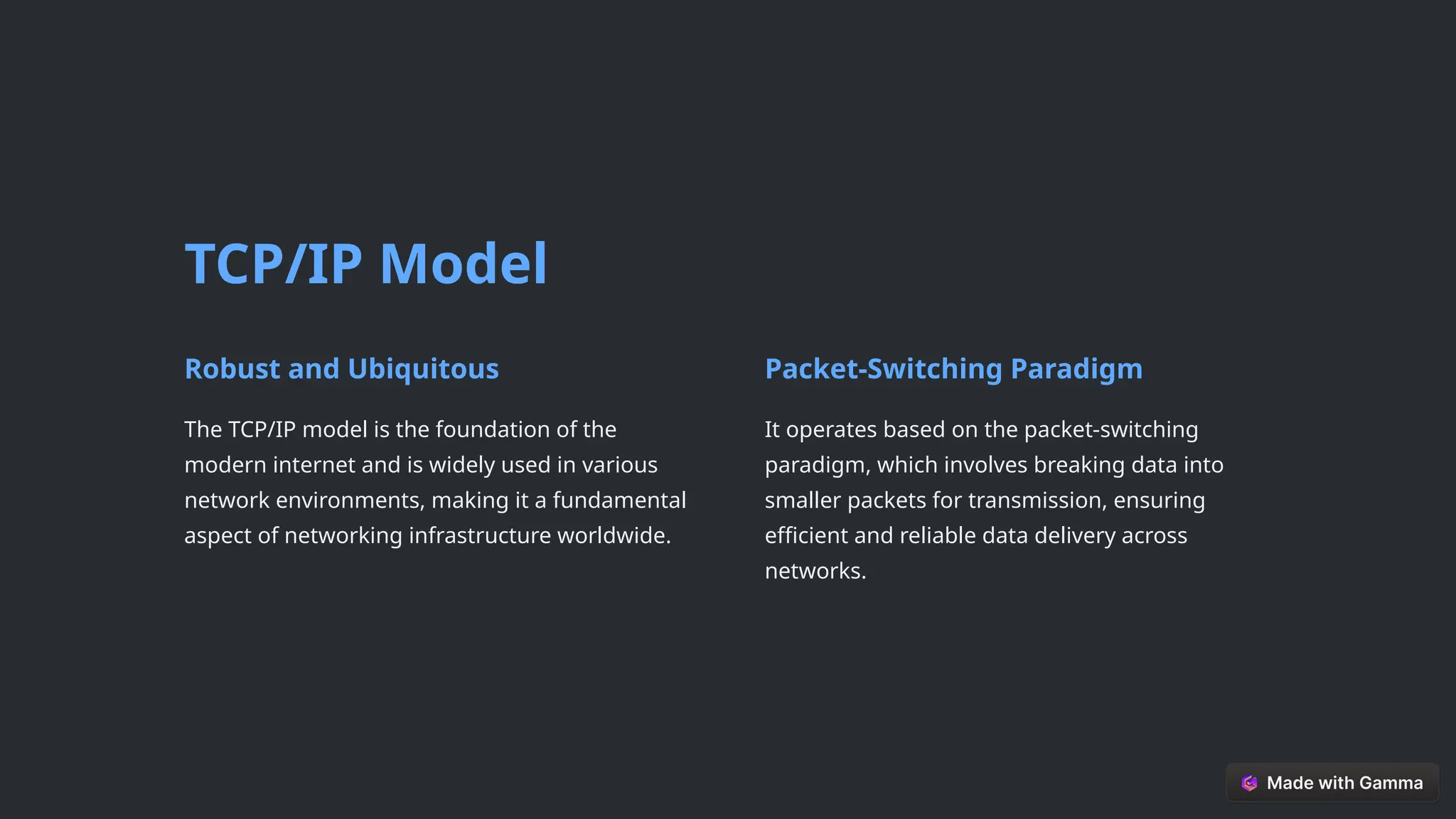 TCP/IP Model

Robust and Ubiquitous

The TCP/IP model is the foundation of the modern internet and is widely used in various network environments, making it a fundamental aspect of networking infrastructure worldwide.

Packet-Switching Paradigm

It operates based on the packet-switching paradigm, which involves breaking data into smaller packets for transmission, ensuring efficient and reliable data delivery across networks.

Made with Gamma